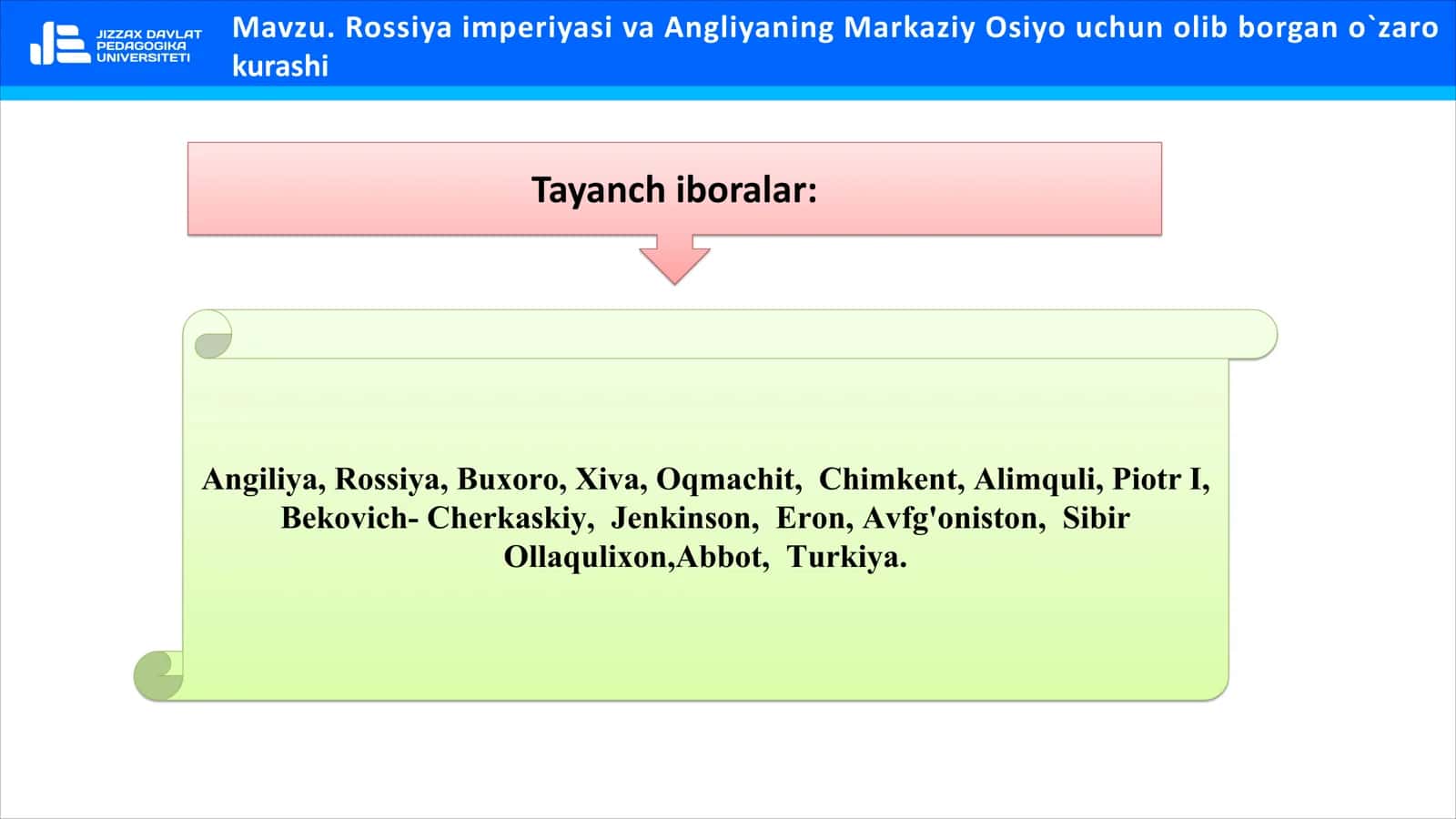 JIZZAX DAVLAT PEDAGOGIKA UNIVERSITETI

Mavzu. Rossiya imperiyasi va Angliyaning Markaziy Osiyo uchun olib borgan o`zaro kurashi

Tayanch iboralar:

Angiliya, Rossiya, Buxoro, Xiva, Oqmachit, Chimkent, Alimquli, Piotr I, Bekovich- Cherkaskiy, Jenkinson, Eron, Avfg'oniston, Sibir Ollaqulixon,Abbot, Turkiya.